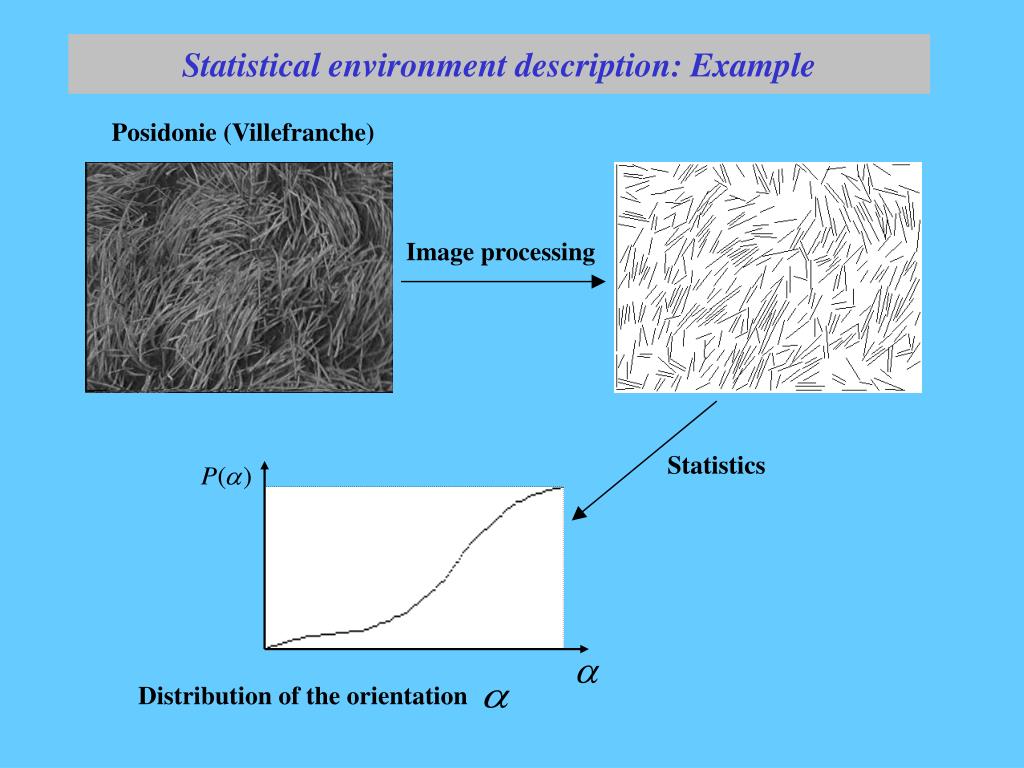 Statistical environment description: Example

Posidonie (Villefranche)

Image processing

Statistics

$P(\alpha)$

$\alpha$

Distribution of the orientation $\alpha$